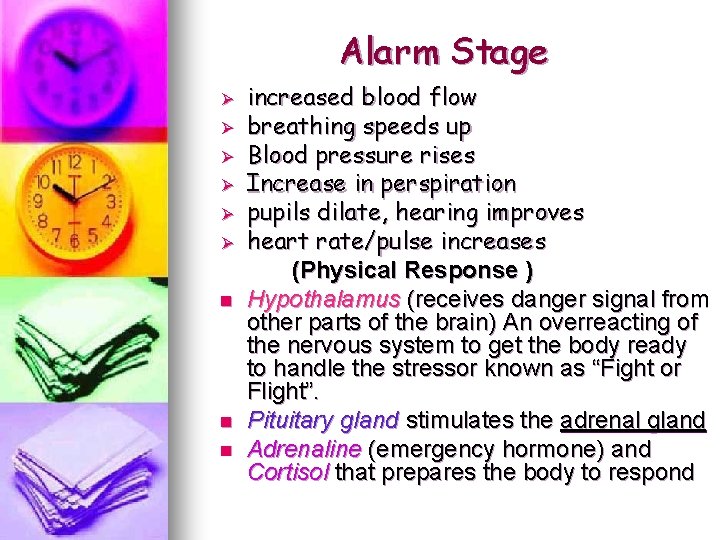 Alarm Stage

➢ increased blood flow
➢ breathing speeds up
➢ Blood pressure rises
➢ Increase in perspiration
➢ pupils dilate, hearing improves
➢ heart rate/pulse increases

(Physical Response )

■ Hypothalamus (receives danger signal from other parts of the brain) An overreacting of the nervous system to get the body ready to handle the stressor known as “Fight or Flight”.

■ Pituitary gland stimulates the adrenal gland

■ Adrenaline (emergency hormone) and Cortisol that prepares the body to respond